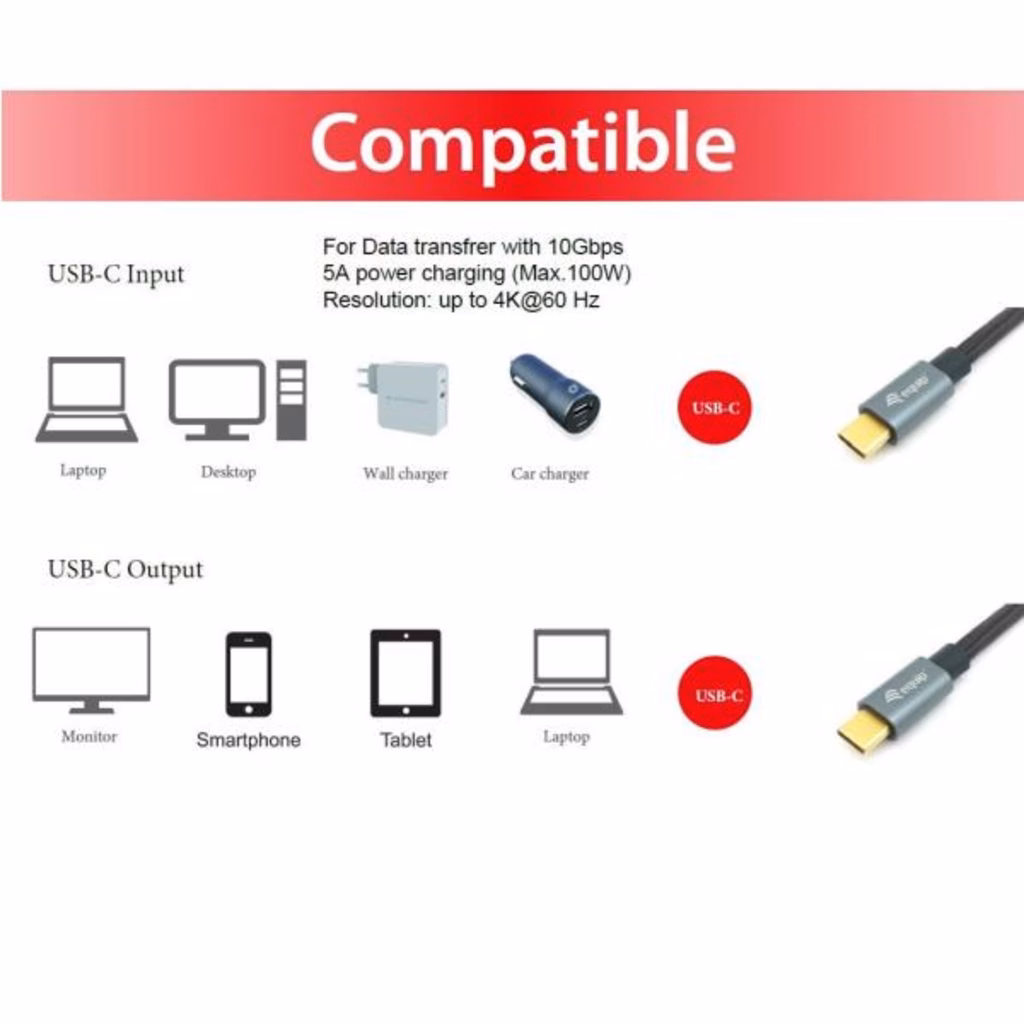 Compatible

USB-C Input

For Data transfrer with 10Gbps
5A power charging (Max.100W)
Resolution: up to 4K@60 Hz

Laptop

Desktop

Wall charger

Car charger

USB-C

equip

USB-C Output

Monitor

Smartphone

Tablet

Laptop

USB-C

equip